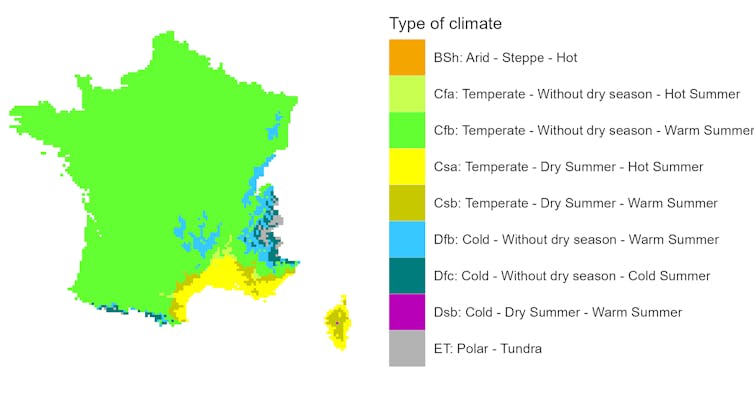 Type of climate

BSh: Arid - Steppe - Hot

Cfa: Temperate - Without dry season - Hot Summer

Cfb: Temperate - Without dry season - Warm Summer

Csa: Temperate - Dry Summer - Hot Summer

Csb: Temperate - Dry Summer - Warm Summer

Dfb: Cold - Without dry season - Warm Summer

Dfc: Cold - Without dry season - Cold Summer

Dsb: Cold - Dry Summer - Warm Summer

ET: Polar - Tundra